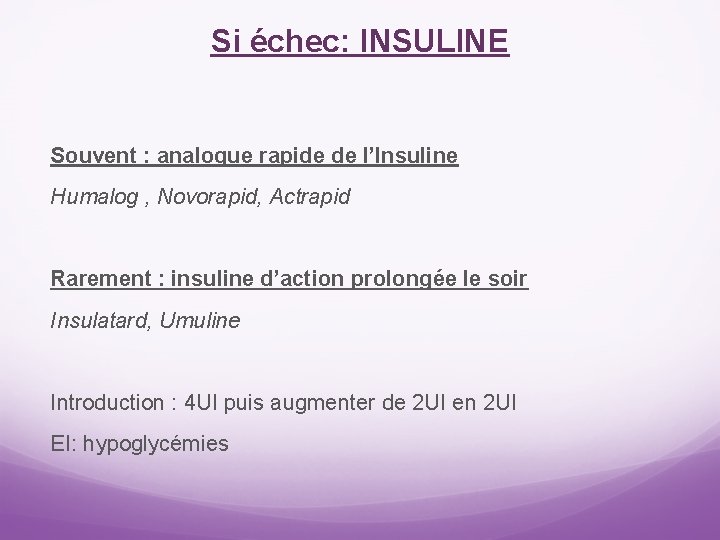 Si échec: INSULINE

Souvent : analogue rapide de l'Insuline

Humalog , Novorapid, Actrapid

Rarement : insuline d'action prolongée le soir

Insulatard, Umuline

Introduction : 4UI puis augmenter de 2UI en 2UI

EI: hypoglycémies